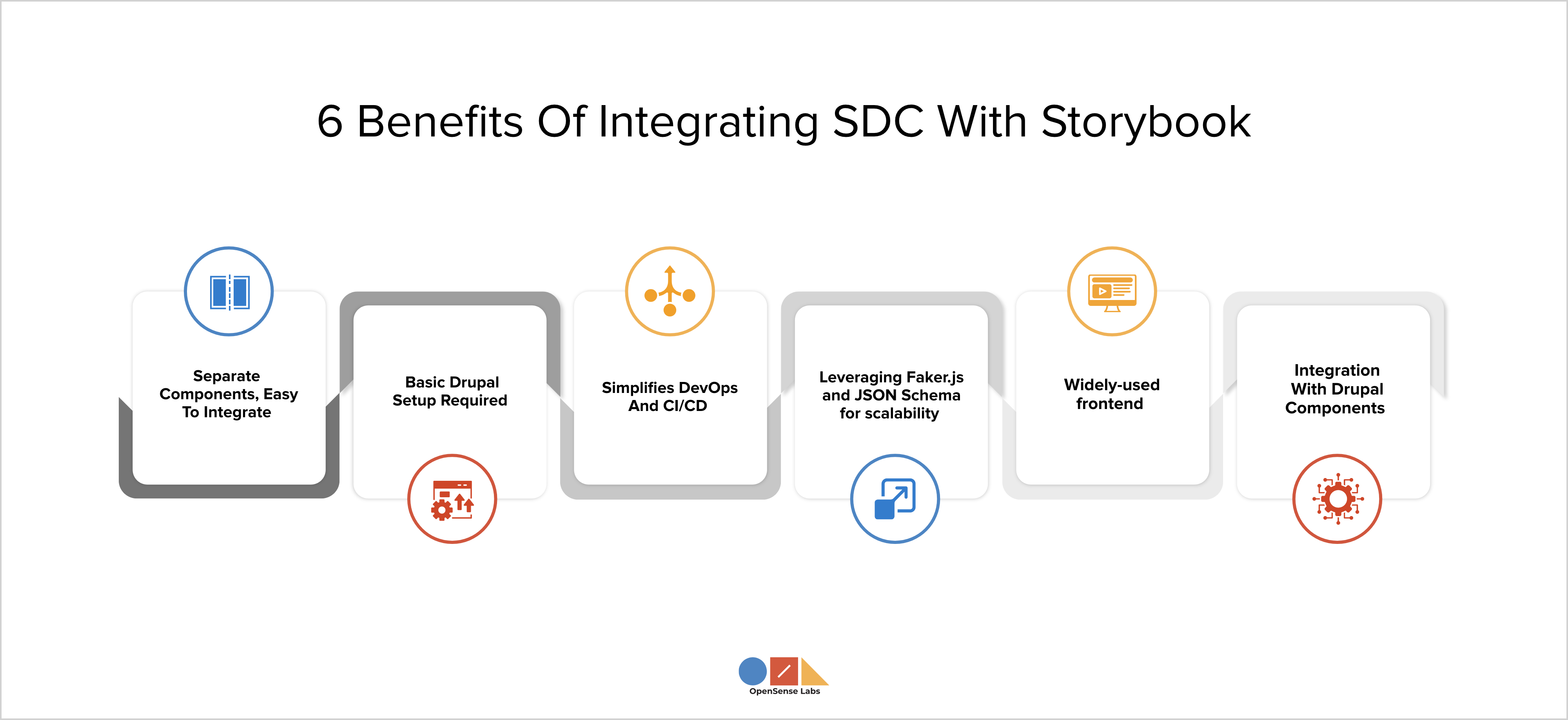 6 Benefits Of Integrating SDC With Storybook

Separate Components, Easy To Integrate

Basic Drupal Setup Required

Simplifies DevOps And CI/CD

Leveraging Faker.js and JSON Schema for scalability

Widely-used frontend

Integration With Drupal Components

OpenSense Labs